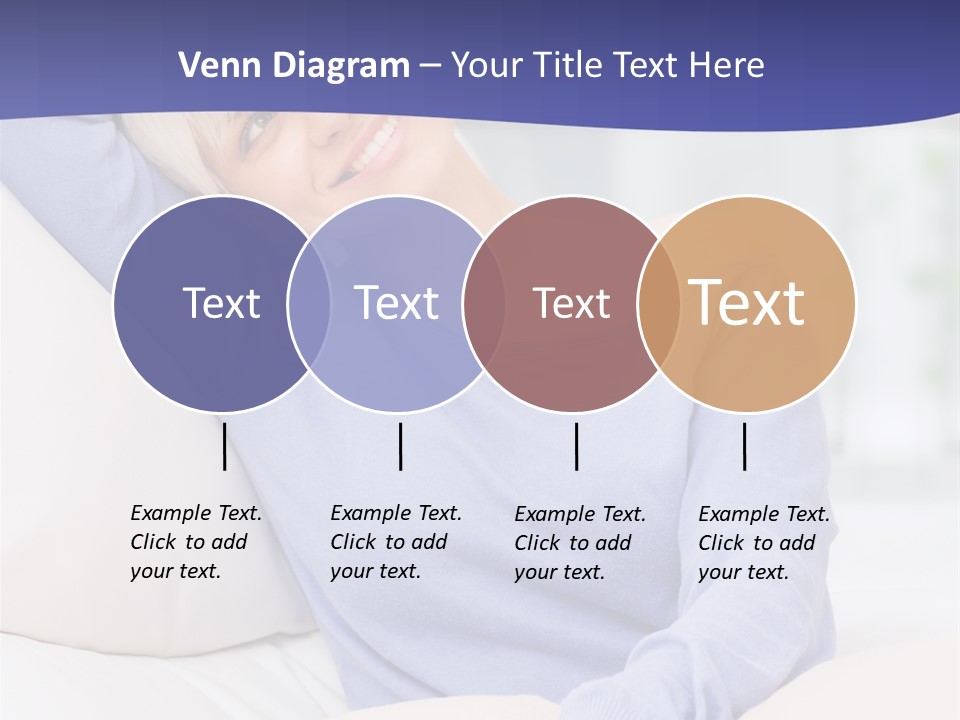 Venn Diagram – Your Title Text Here

Text

Text

Text

Text

Example Text. Click to add your text.

Example Text. Click to add your text.

Example Text. Click to add your text.

Example Text. Click to add your text.